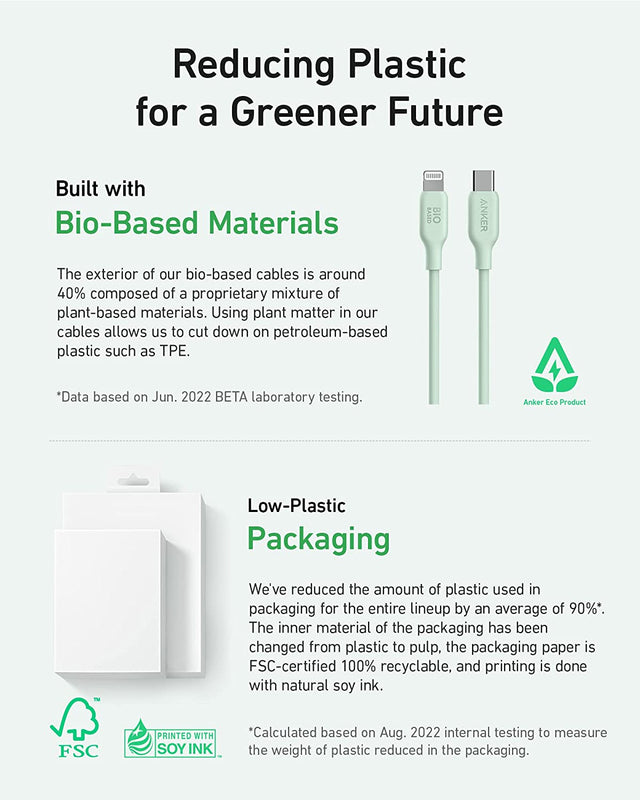 Reducing Plastic
for a Greener Future

Built with
Bio-Based Materials

The exterior of our bio-based cables is around 40% composed of a proprietary mixture of plant-based materials. Using plant matter in our cables allows us to cut down on petroleum-based plastic such as TPE.

*Data based on Jun. 2022 BETA laboratory testing.

BIO BASED

ANKER

Anker Eco Product

Low-Plastic
Packaging

We've reduced the amount of plastic used in packaging for the entire lineup by an average of 90%*. The inner material of the packaging has been changed from plastic to pulp, the packaging paper is FSC-certified 100% recyclable, and printing is done with natural soy ink.

FSC

PRINTED WITH SOY INK

*Calculated based on Aug. 2022 internal testing to measure the weight of plastic reduced in the packaging.